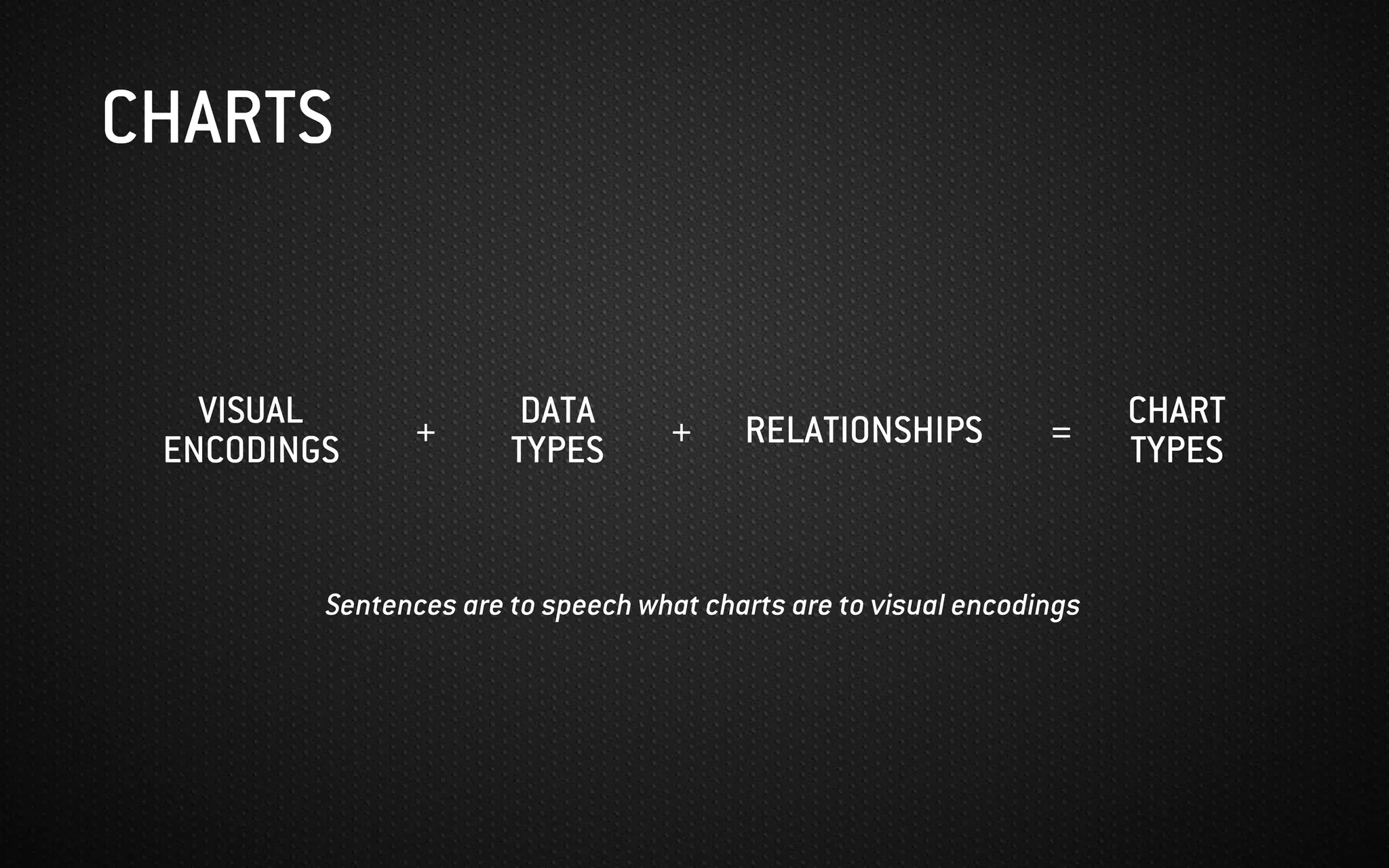 CHARTS

VISUAL ENCODINGS + DATA TYPES + RELATIONSHIPS = CHART TYPES

Sentences are to speech what charts are to visual encodings